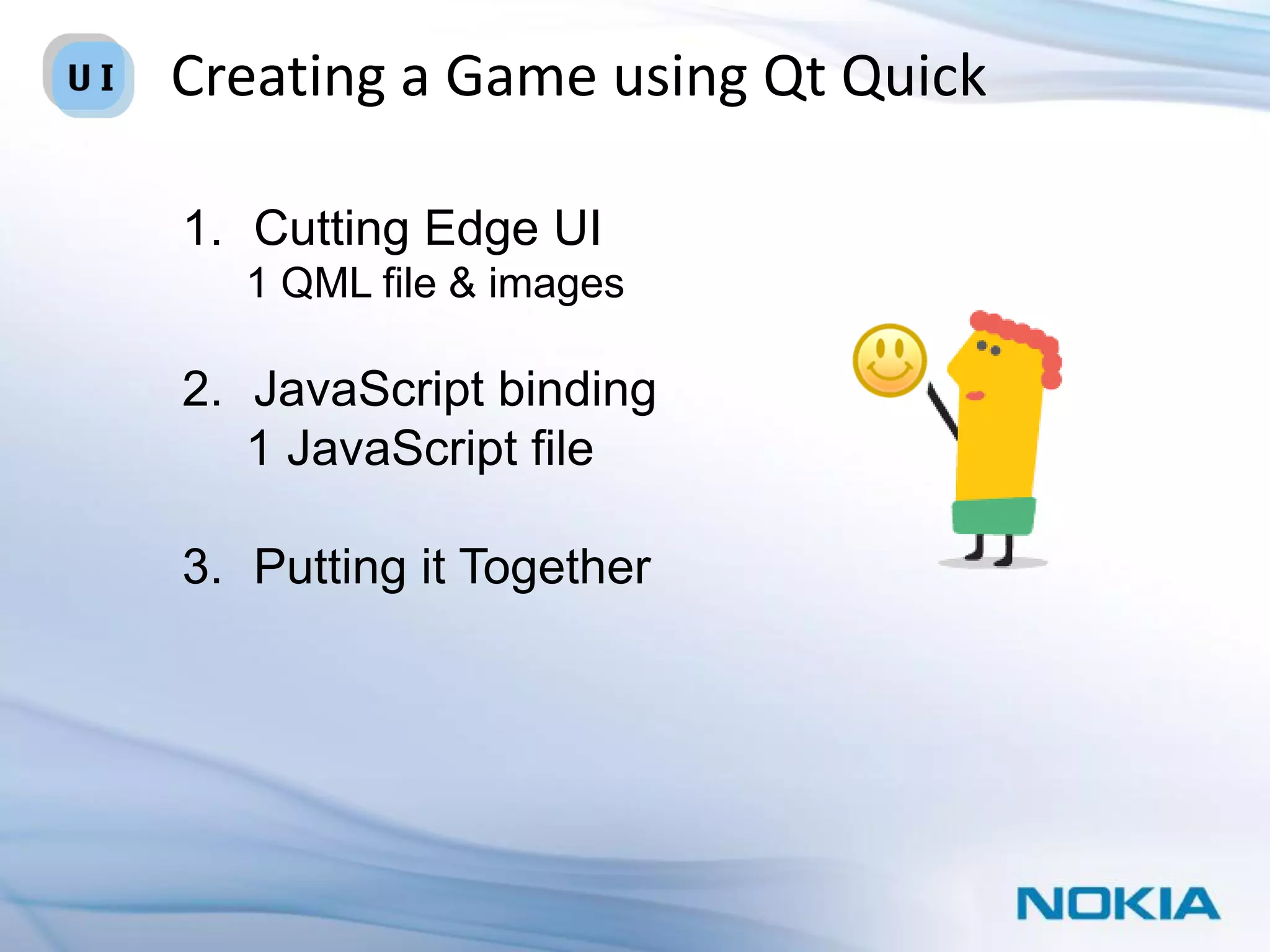 UI

Creating a Game using Qt Quick

1. Cutting Edge UI
1 QML file & images

2. JavaScript binding
1 JavaScript file

3. Putting it Together

NOKIA